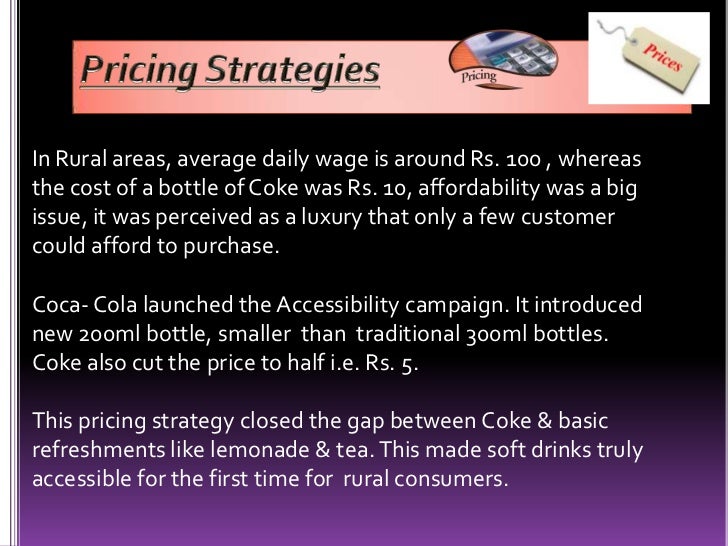 Pricing Strategies

Pricing

Prices

In Rural areas, average daily wage is around Rs. 100 , whereas the cost of a bottle of Coke was Rs. 10, affordability was a big issue, it was perceived as a luxury that only a few customer could afford to purchase.

Coca- Cola launched the Accessibility campaign. It introduced new 200ml bottle, smaller than traditional 300ml bottles. Coke also cut the price to half i.e. Rs. 5.

This pricing strategy closed the gap between Coke & basic refreshments like lemonade & tea. This made soft drinks truly accessible for the first time for rural consumers.